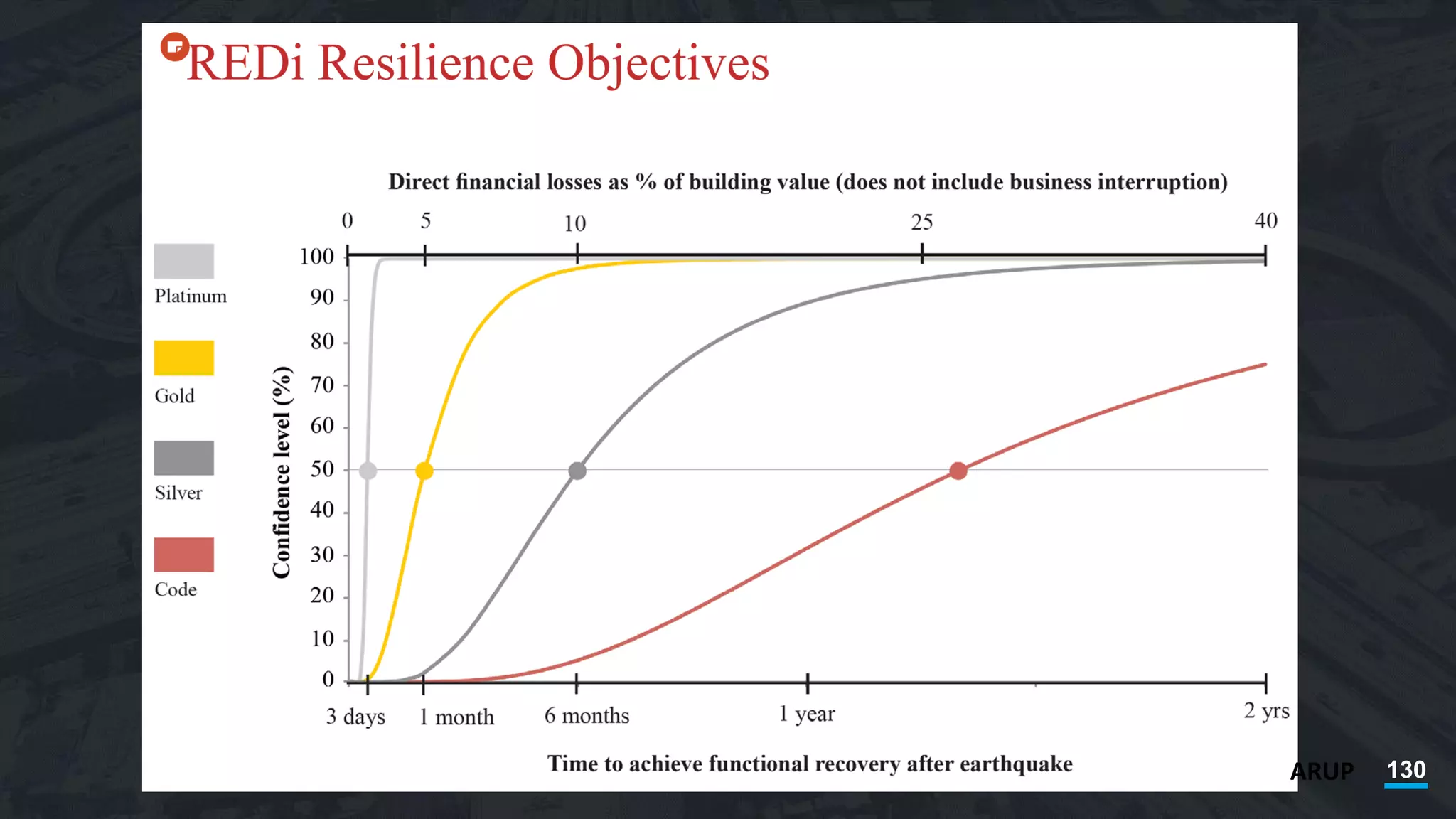 REDi Resilience Objectives

Direct financial losses as % of building value (does not include business interruption)

0
5
10
25
40

Platinum

Gold

Silver

Code

Confidence level (%)

100
90
80
70
60
50
40
30
20
10
0

3 days
1 month
6 months
1 year
2 yrs

Time to achieve functional recovery after earthquake

ARUP
130